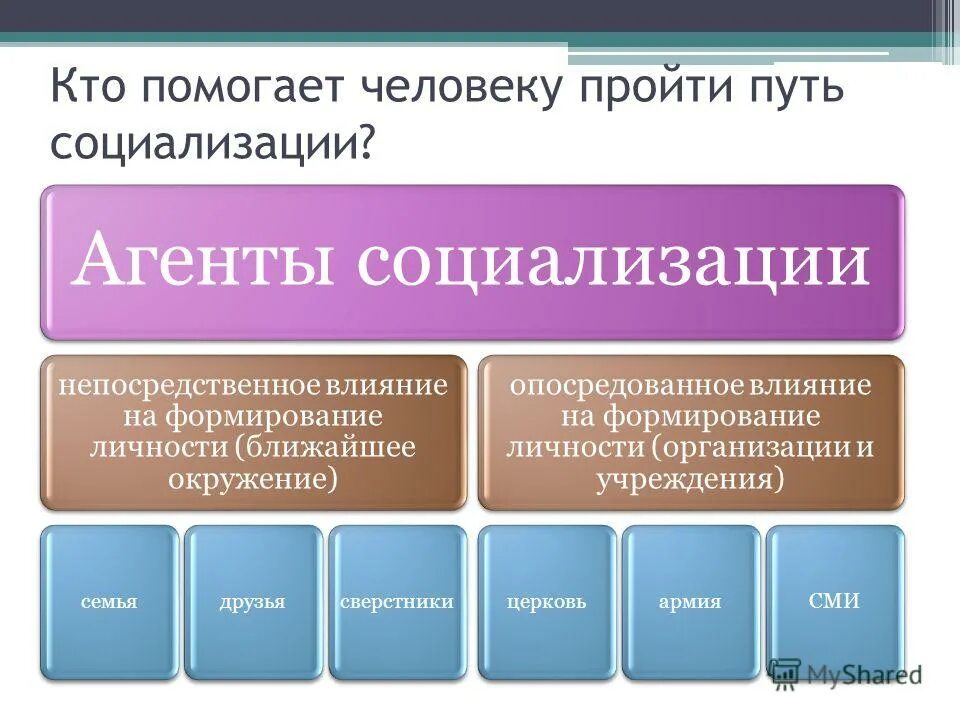 Кто помогает человеку пройти путь социализации?

Агенты социализации

непосредственное влияние на формирование личности (ближайшее окружение)

опосредованное влияние на формирование личности (организации и учреждения)

семья

друзья

сверстники

церковь

армия

СМИ

MyShared